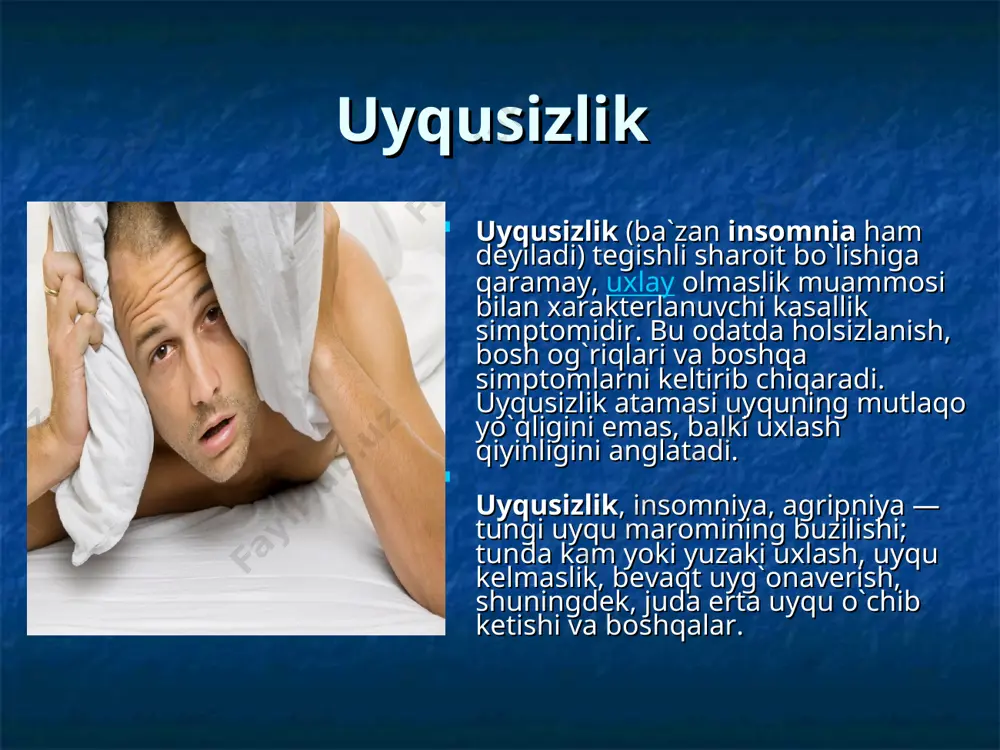 Uyqusizlik

Uyqusizlik (ba`zan insomnia ham deyiladi) tegishli sharoit bo`lishiga qaramay, uxlay olmaslik muammosi bilan xarakterlanuvchi kasallik simptomidir. Bu odatda holsizlanish, bosh og`riqlari va boshqa simptomlarni keltirib chiqaradi. Uyqusizlik atamasi uyquning mutlaqo yo`qligini emas, balki uxlash qiyinligini anglatadi.

Uyqusizlik, insomniya, agripniya — tungi uyqu maromining buzilishi; tunda kam yoki yuzaki uxlash, uyqu kelmaslik, bevaqt uyg`onaverish, shuningdek, juda erta uyqu o`chib ketishi va boshqalar.

Fayllar.uz